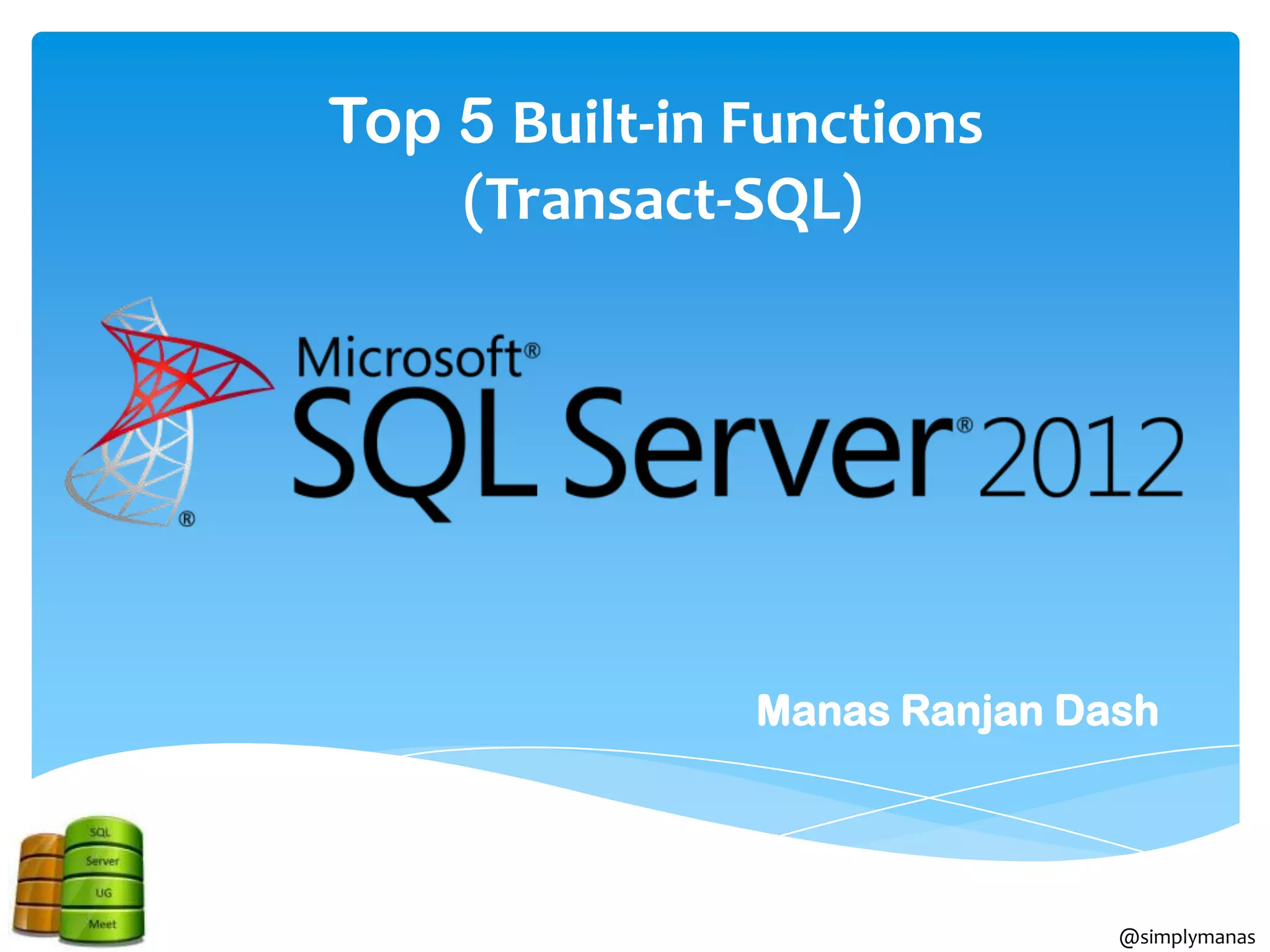 Top 5 Built-in Functions (Transact-SQL)

Microsoft®
SQL Server® 2012
®

Manas Ranjan Dash

SQL
Server
UG
Meet

@simplymanas